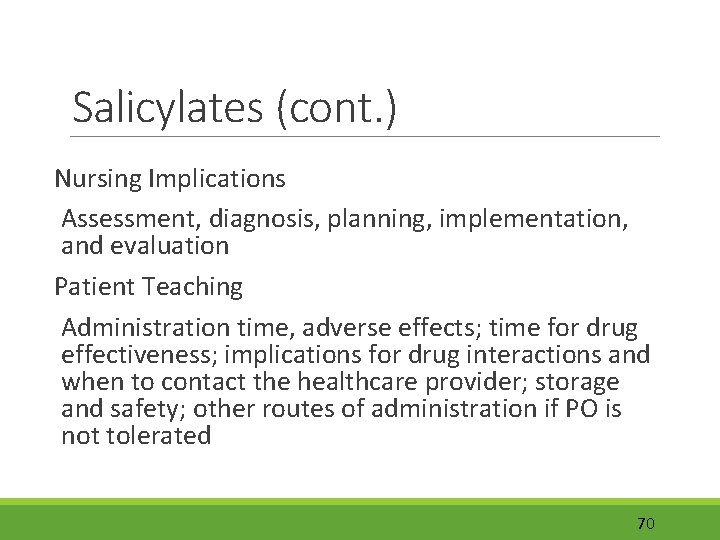 Salicylates (cont.)

Nursing Implications

Assessment, diagnosis, planning, implementation, and evaluation

Patient Teaching

Administration time, adverse effects; time for drug effectiveness; implications for drug interactions and when to contact the healthcare provider; storage and safety; other routes of administration if PO is not tolerated

70